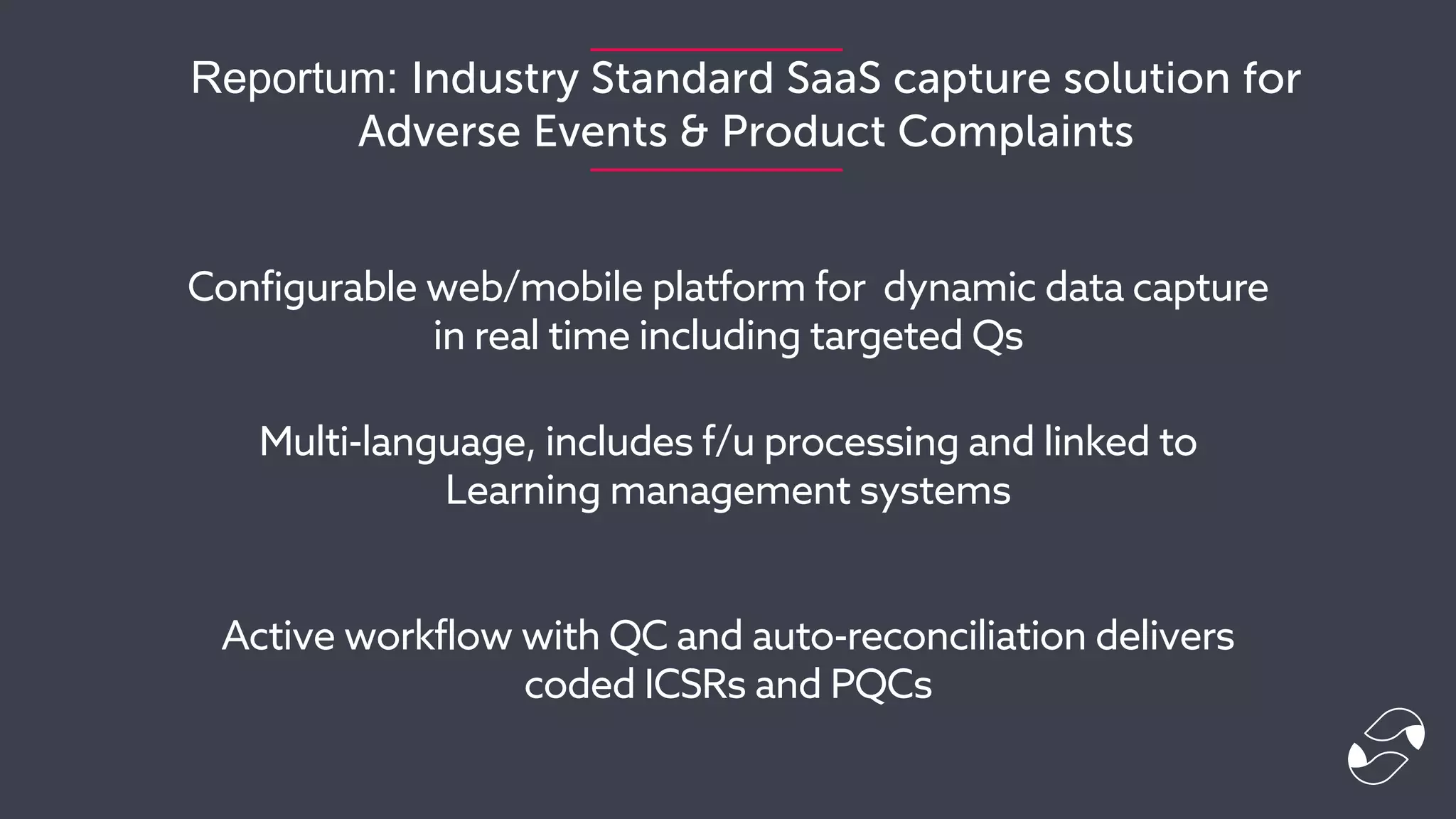 Reportum: Industry Standard SaaS capture solution for Adverse Events & Product Complaints

Configurable web/mobile platform for dynamic data capture in real time including targeted Qs

Multi-language, includes f/u processing and linked to Learning management systems

Active workflow with QC and auto-reconciliation delivers coded ICSRs and PQCs